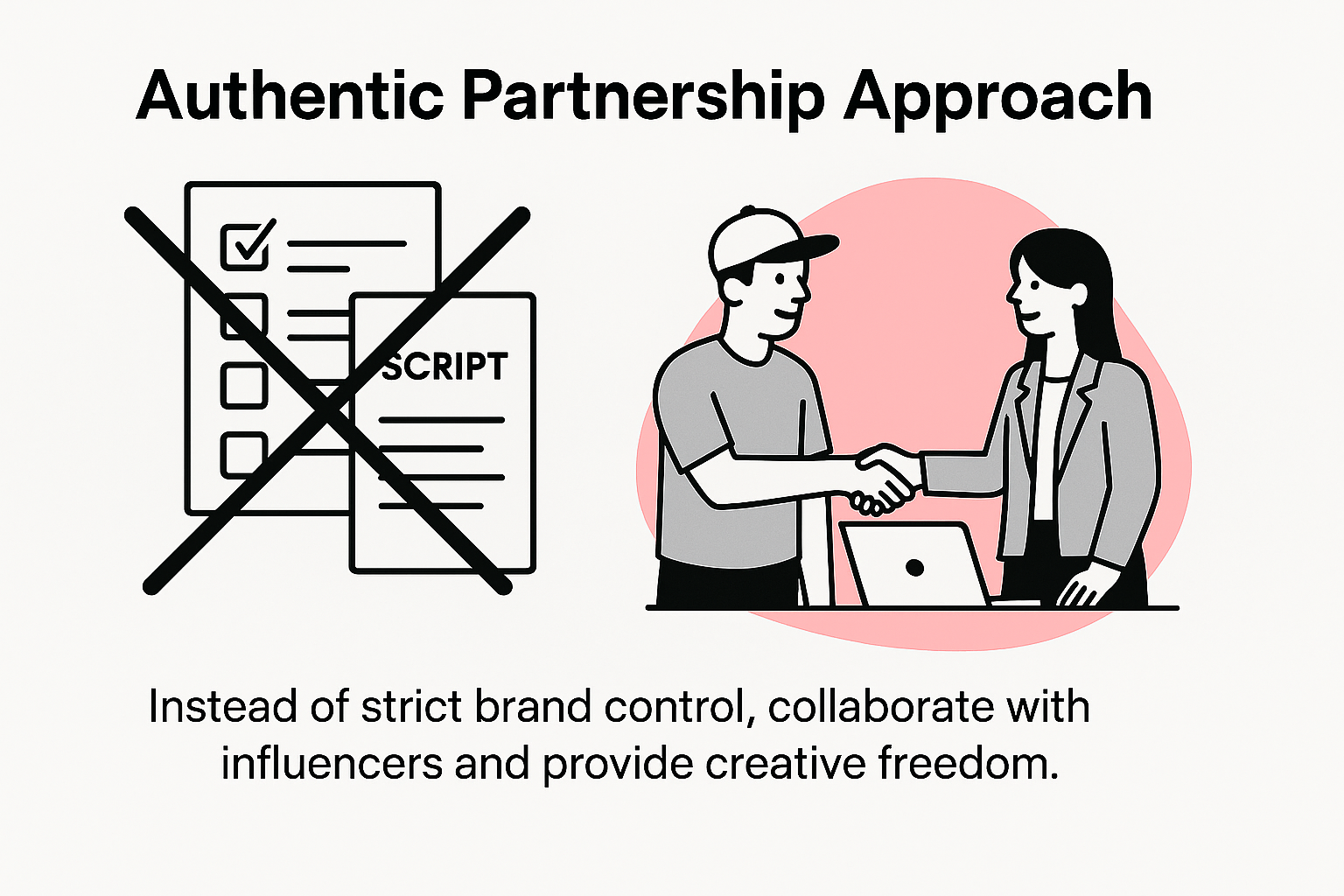 Authentic Partnership Approach

SCRIPT

Instead of strict brand control, collaborate with influencers and provide creative freedom.